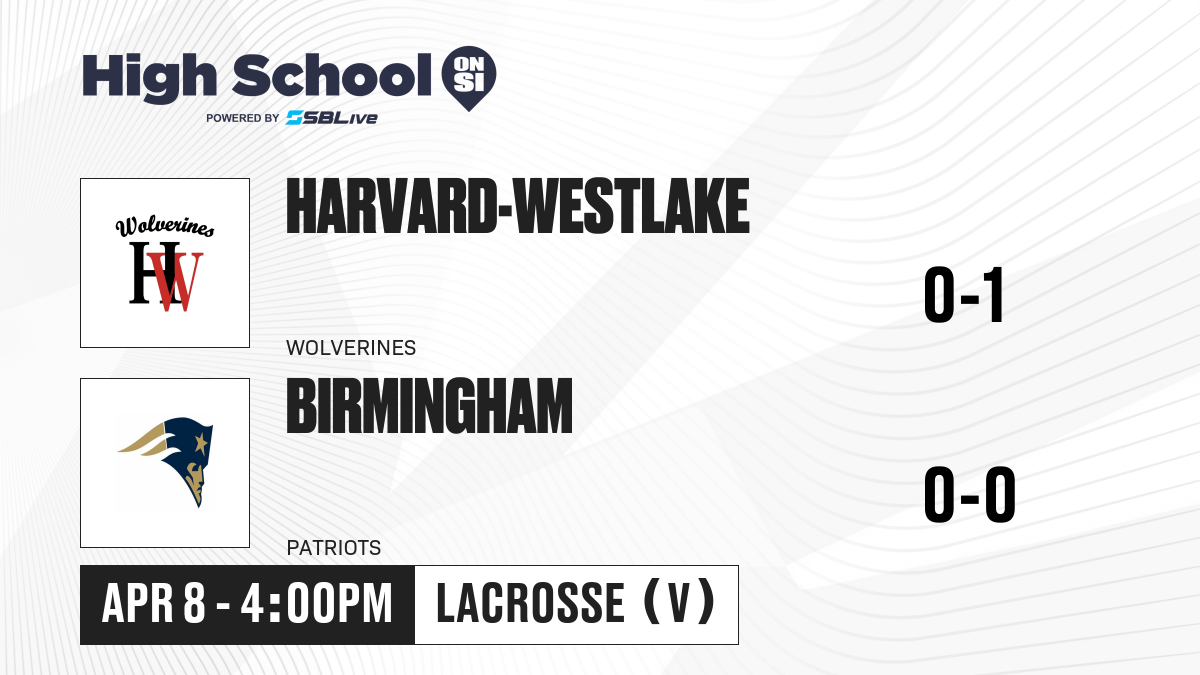 High School ON SI
POWERED BY SBLive

Wolverines
HW

HARVARD-WESTLAKE
WOLVERINES
0-1

BIRMINGHAM
PATRIOTS
0-0

APR 8 - 4:00PM
LACROSSE (V)